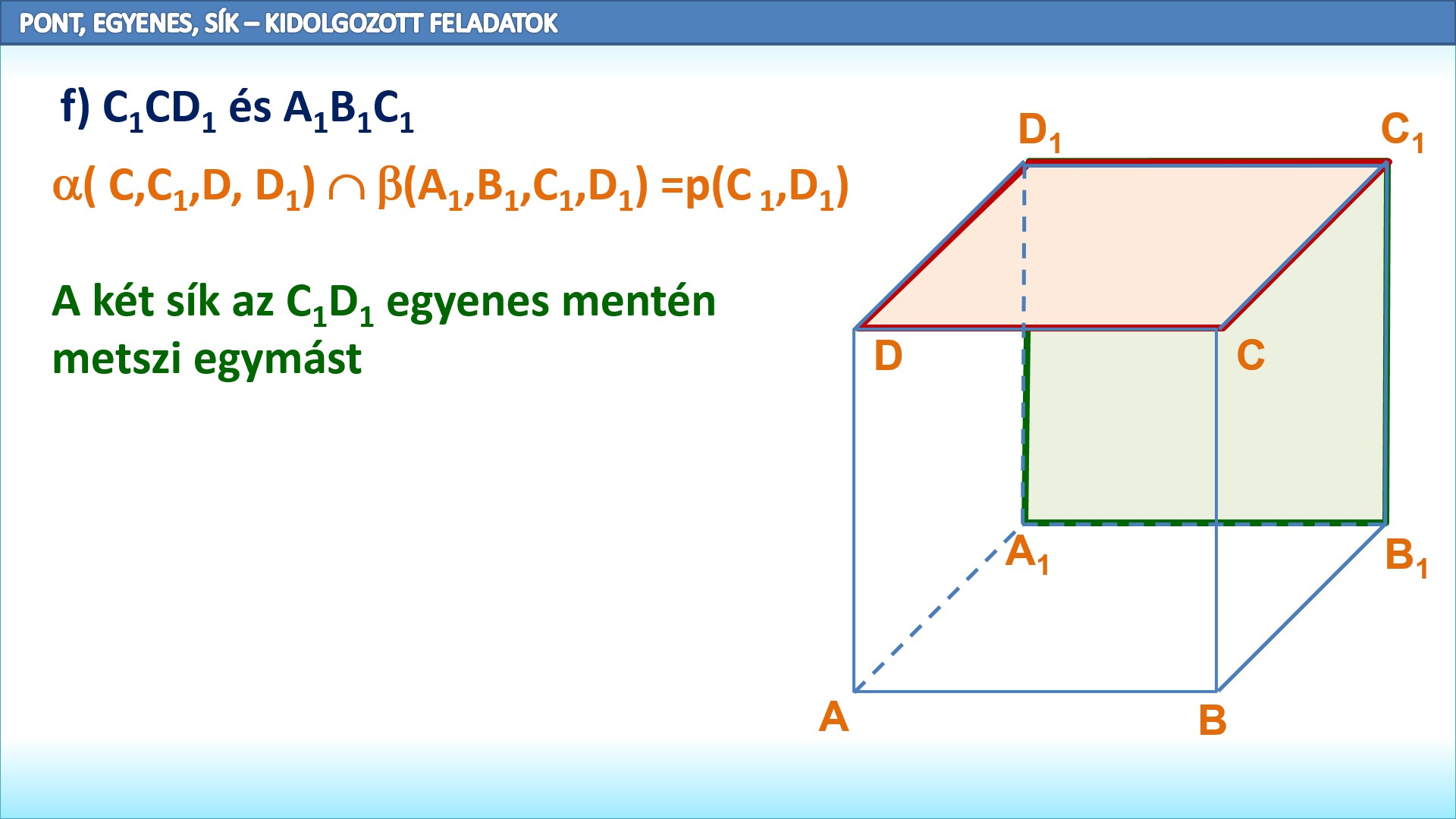 PONT, EGYENES, SÍK – KIDOLGOZOTT FELADATOK

f) $C_1CD_1$ és $A_1B_1C_1$

$\alpha(C,C_1,D,D_1) \cap \beta(A_1,B_1,C_1,D_1) = p(C_1,D_1)$

A két sík az $C_1D_1$ egyenes mentén metszi egymást

$D_1$ $C_1$ D C $A_1$ $B_1$ A B